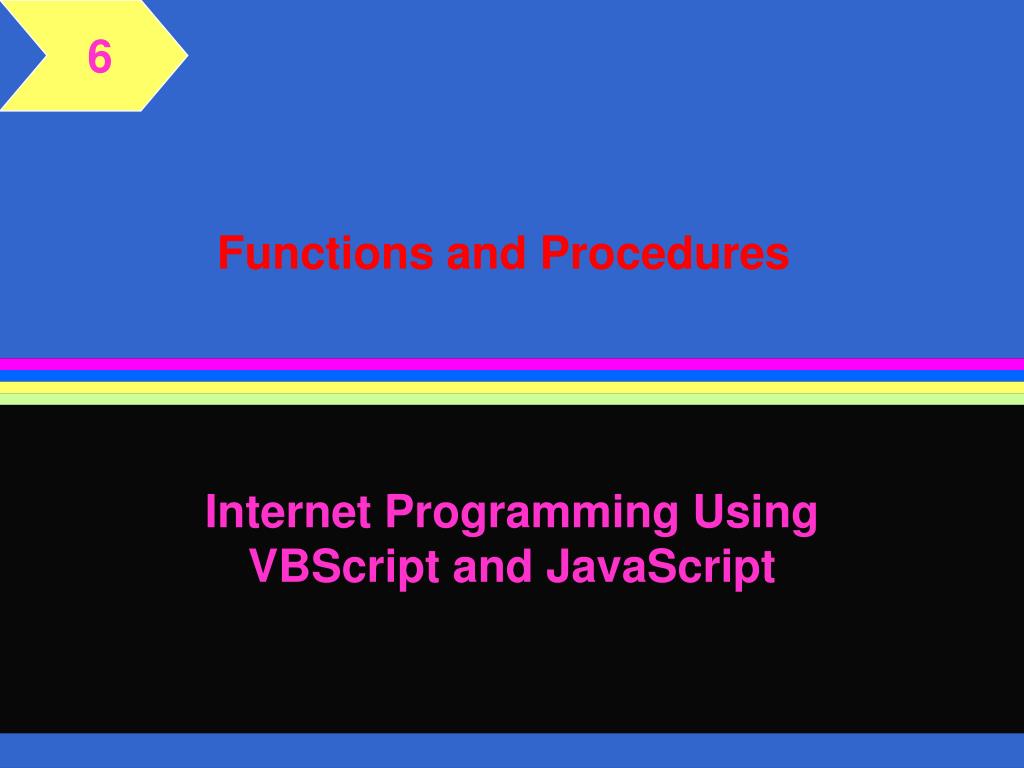 6

Functions and Procedures

Internet Programming Using VBScript and JavaScript